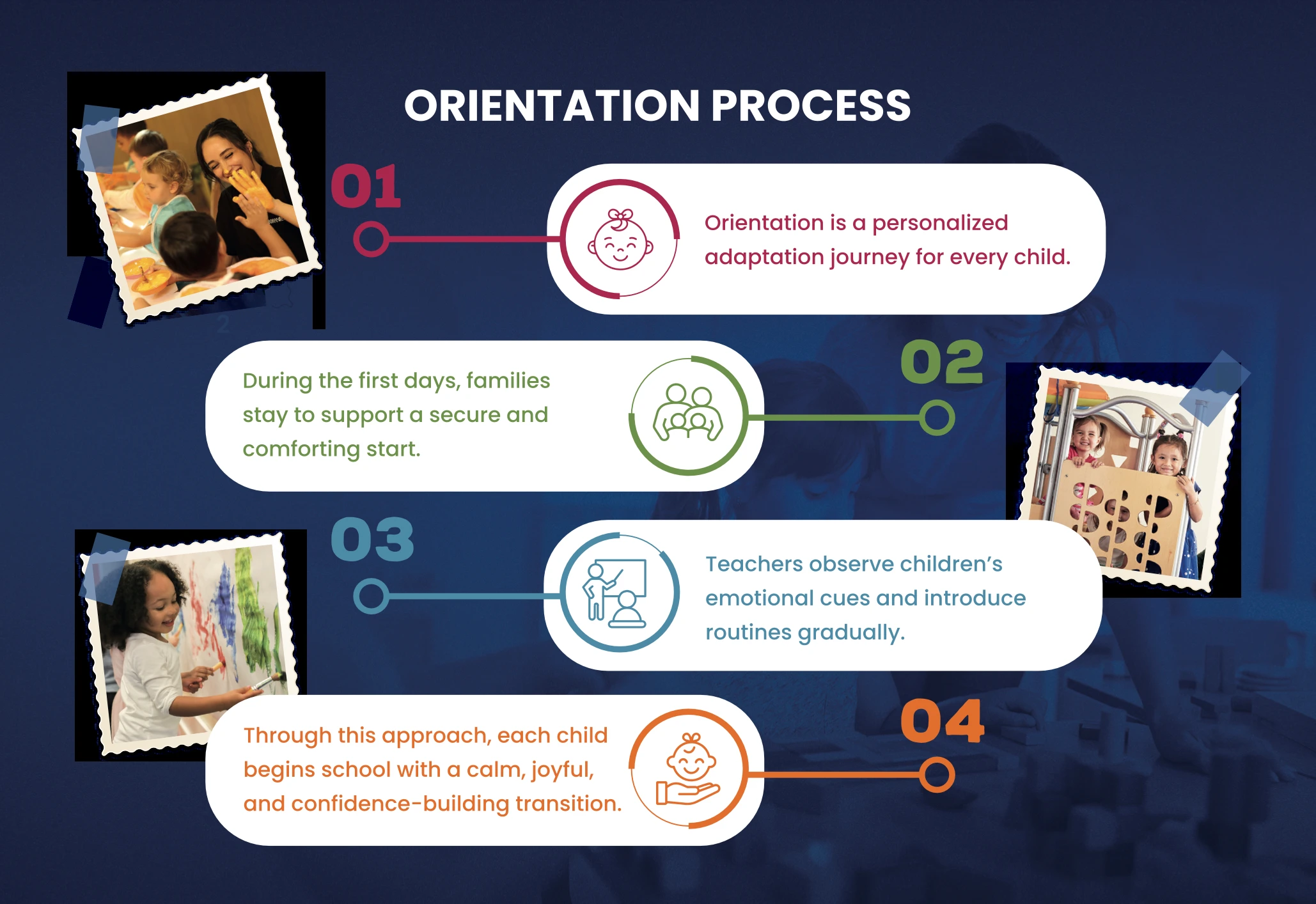 ORIENTATION PROCESS

01

Orientation is a personalized adaptation journey for every child.

02

During the first days, families stay to support a secure and comforting start.

03

Teachers observe children's emotional cues and introduce routines gradually.

04

Through this approach, each child begins school with a calm, joyful, and confidence-building transition.